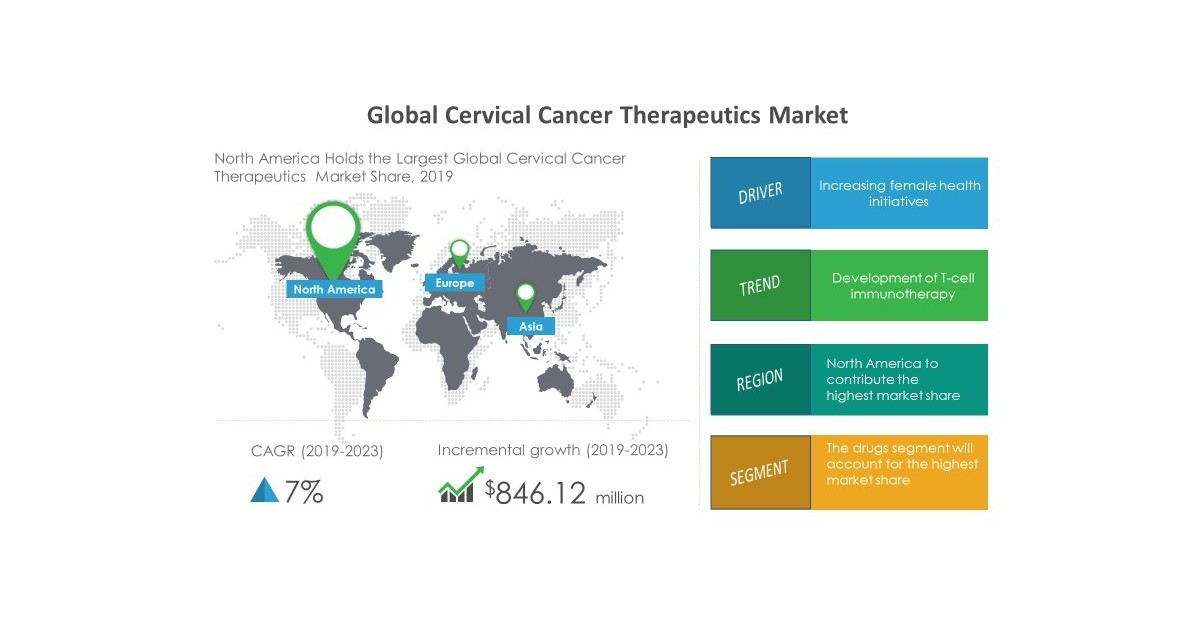 Global Cervical Cancer Therapeutics Market

North America Holds the Largest Global Cervical Cancer Therapeutics Market Share, 2019

North America

Europe

Asia

CAGR (2019-2023)

7%

Incremental growth (2019-2023)

$846.12 million

DRIVER

Increasing female health initiatives

TREND

Development of T-cell immunotherapy

REGION

North America to contribute the highest market share

SEGMENT

The drugs segment will account for the highest market share